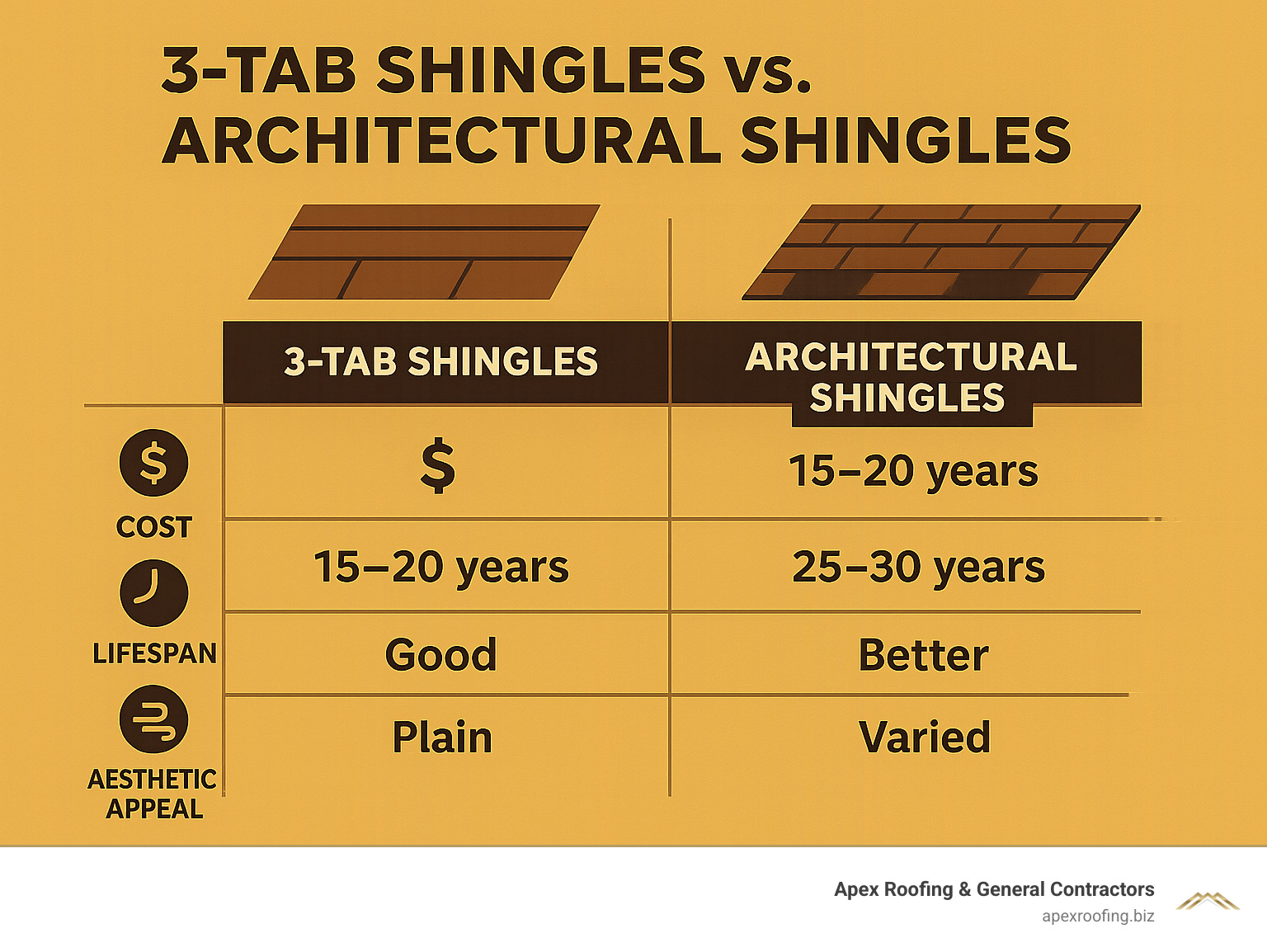 3-TAB SHINGLES vs. ARCHITECTURAL SHINGLES

| | 3-TAB SHINGLES | ARCHITECTURAL SHINGLES |
|---|---|---|
| COST | $ | 15–20 years |
| LIFESPAN | 15–20 years | 25–30 years |
| | Good | Better |
| AESTHETIC APPEAL | Plain | Varied |

Apex Roofing & General Contractors
apexroofing.biz